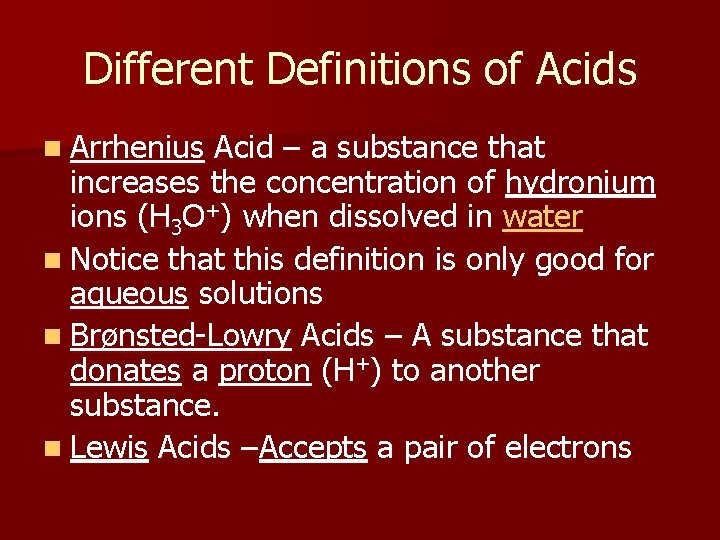 Different Definitions of Acids

- Arrhenius Acid – a substance that increases the concentration of hydronium ions ($H_3O^+$) when dissolved in water
- Notice that this definition is only good for aqueous solutions
- Brønsted-Lowry Acids – A substance that donates a proton ($H^+$) to another substance.
- Lewis Acids –Accepts a pair of electrons